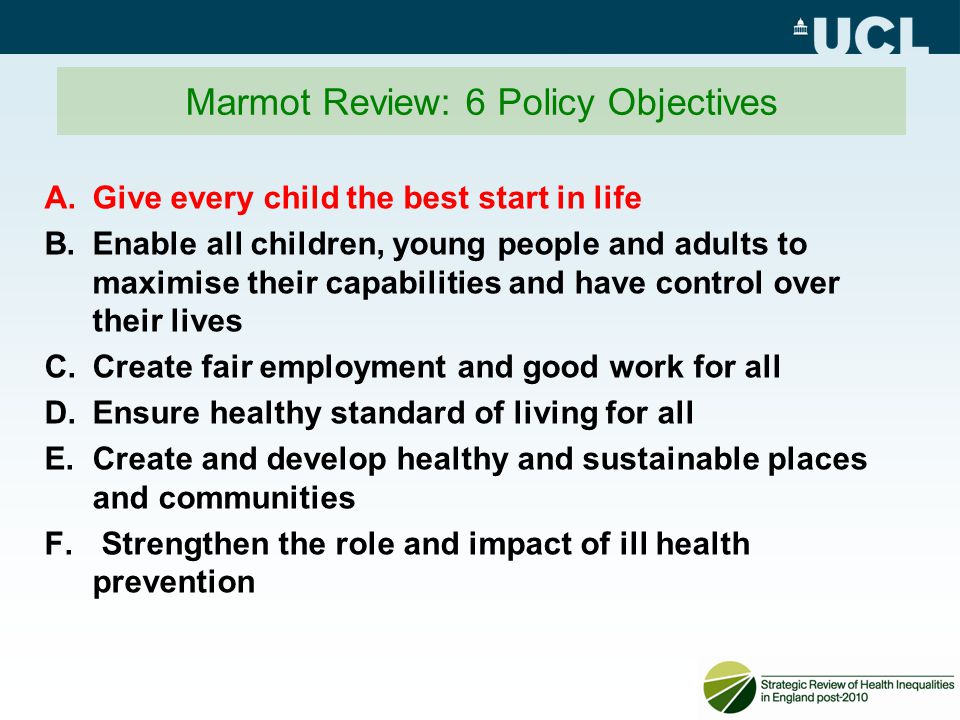 UCL

Marmot Review: 6 Policy Objectives

A. Give every child the best start in life
B. Enable all children, young people and adults to maximise their capabilities and have control over their lives
C. Create fair employment and good work for all
D. Ensure healthy standard of living for all
E. Create and develop healthy and sustainable places and communities
F. Strengthen the role and impact of ill health prevention

Strategic Review of Health Inequalities in England post-2010